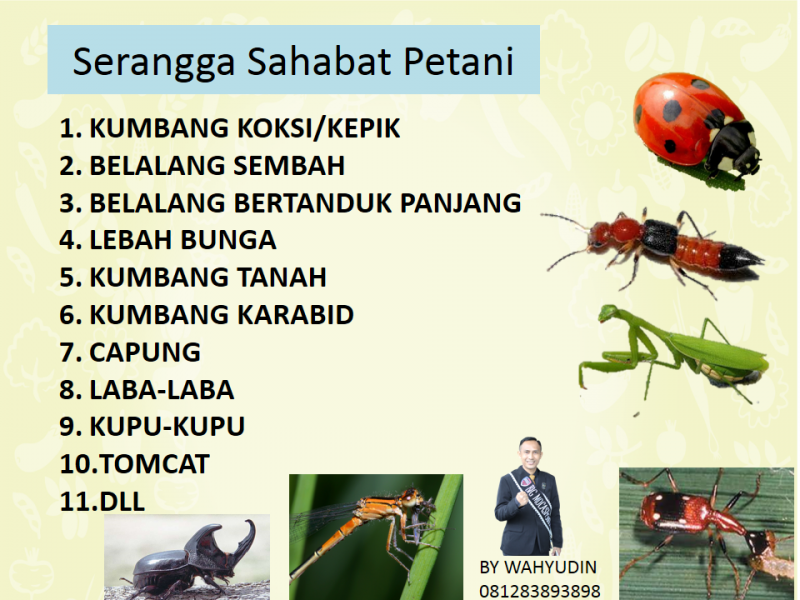 Serangga Sahabat Petani

1. KUMBANG KOKSI/KEPIK
2. BELALANG SEMBAH
3. BELALANG BERTANDUK PANJANG
4. LEBAH BUNGA
5. KUMBANG TANAH
6. KUMBANG KARABID
7. CAPUNG
8. LABA-LABA
9. KUPU-KUPU
10.TOMCAT
11.DLL

BY WAHYUDIN
081283893898